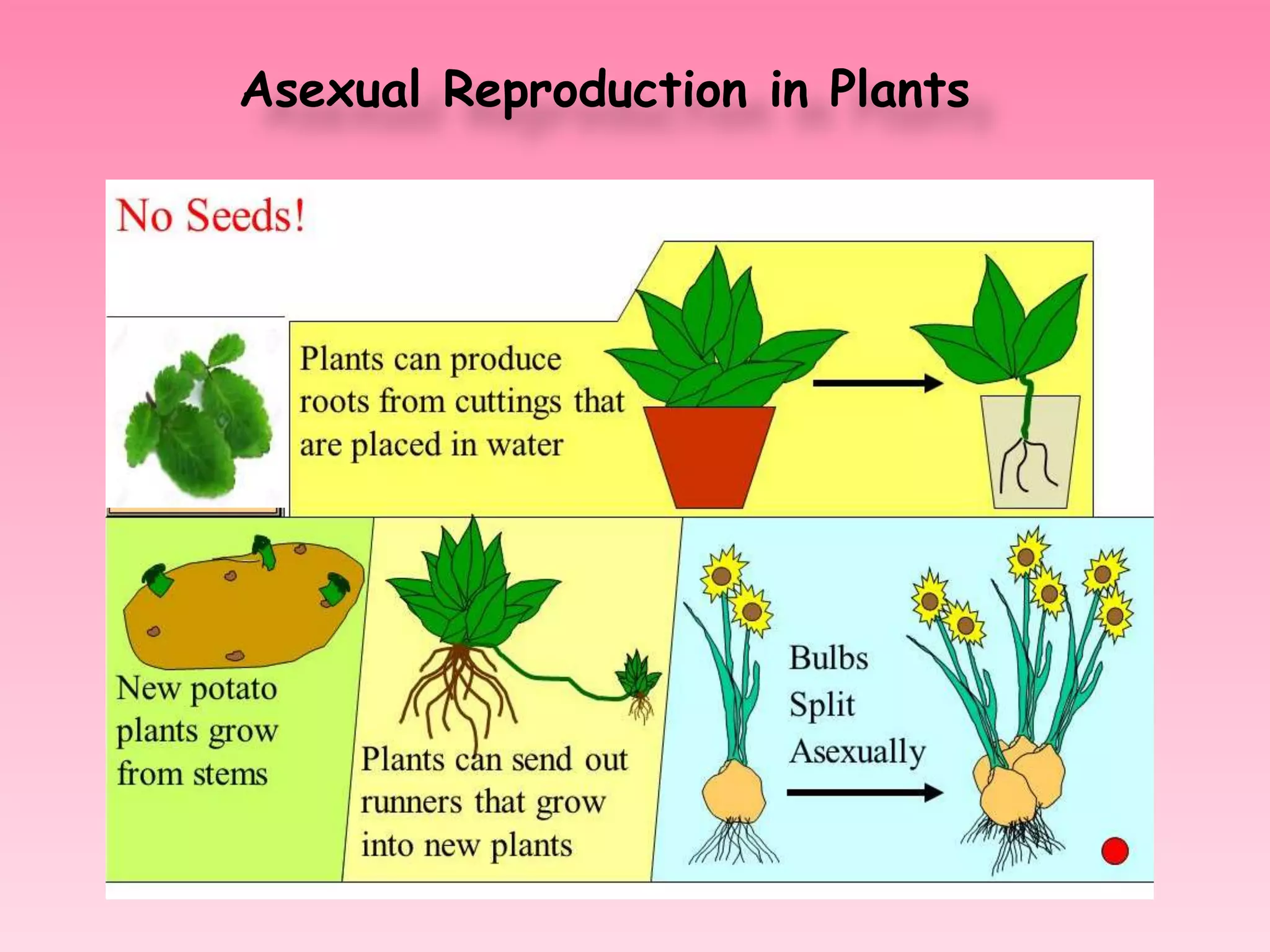 Asexual Reproduction in Plants

No Seeds!

Plants can produce roots from cuttings that are placed in water

New potato plants grow from stems

Plants can send out runners that grow into new plants

Bulbs Split Asexually